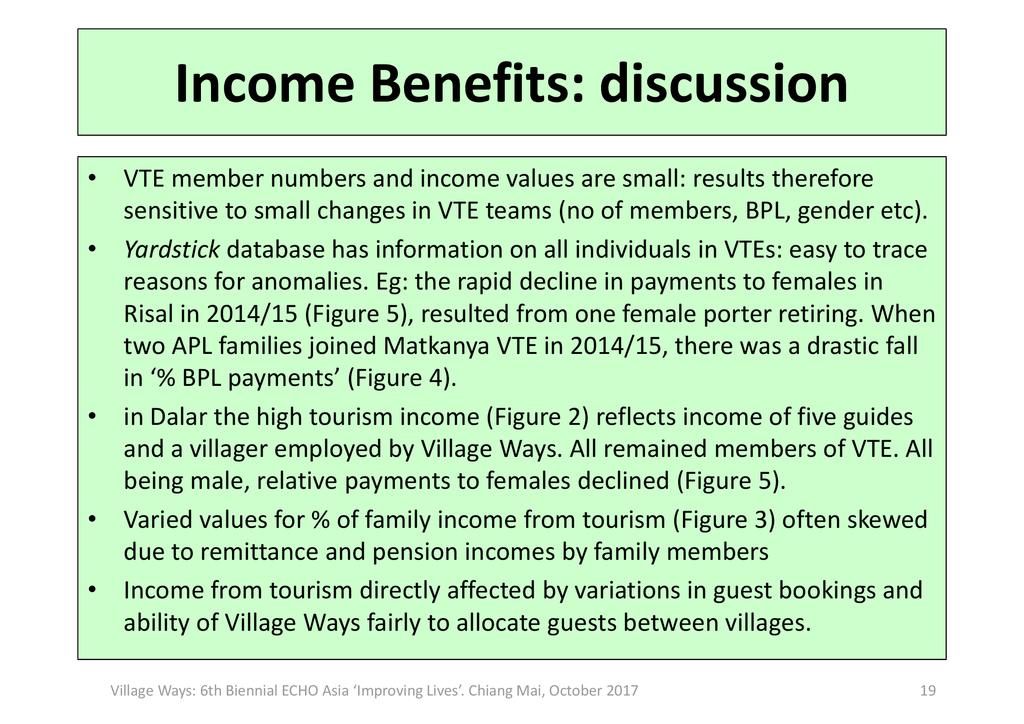 Income Benefits: discussion

• VTE member numbers and income values are small: results therefore sensitive to small changes in VTE teams (no of members, BPL, gender etc).
• Yardstick database has information on all individuals in VTEs: easy to trace reasons for anomalies. Eg: the rapid decline in payments to females in Risal in 2014/15 (Figure 5), resulted from one female porter retiring. When two APL families joined Matkanya VTE in 2014/15, there was a drastic fall in '% BPL payments' (Figure 4).
• in Dalar the high tourism income (Figure 2) reflects income of five guides and a villager employed by Village Ways. All remained members of VTE. All being male, relative payments to females declined (Figure 5).
• Varied values for % of family income from tourism (Figure 3) often skewed due to remittance and pension incomes by family members
• Income from tourism directly affected by variations in guest bookings and ability of Village Ways fairly to allocate guests between villages.

Village Ways: 6th Biennial ECHO Asia 'Improving Lives'. Chiang Mai, October 2017 19